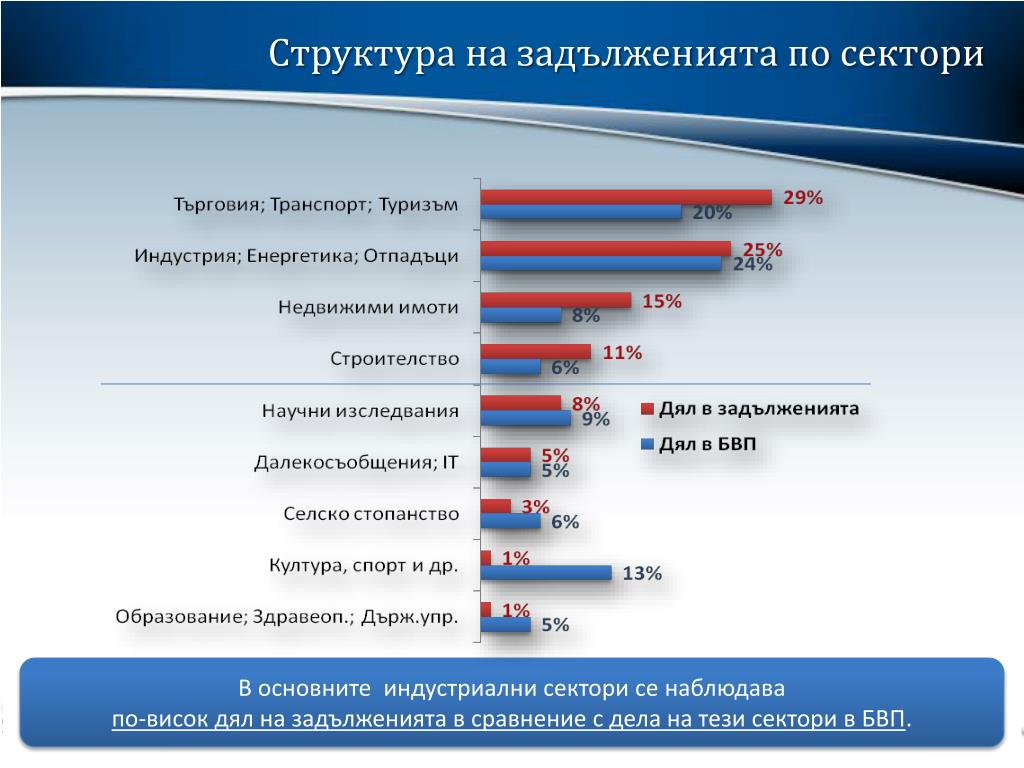 Структура на задълженията по сектори

Търговия; Транспорт; Туризъм
29%
20%
Индустрия; Енергетика; Отпадъци
25%
24%
Недвижими имоти
15%
8%
Строителство
11%
6%
Научни изследвания
8%
9%
Далекосъобщения; IT
5%
5%
Селско стопанство
3%
6%
Култура, спорт и др.
1%
13%
Образование; Здравеоп.; Държ.упр.
1%
5%

Дял в задълженията
Дял в БВП

В основните индустриални сектори се наблюдава
по-висок дял на задълженията в сравнение с дела на тези сектори в БВП.